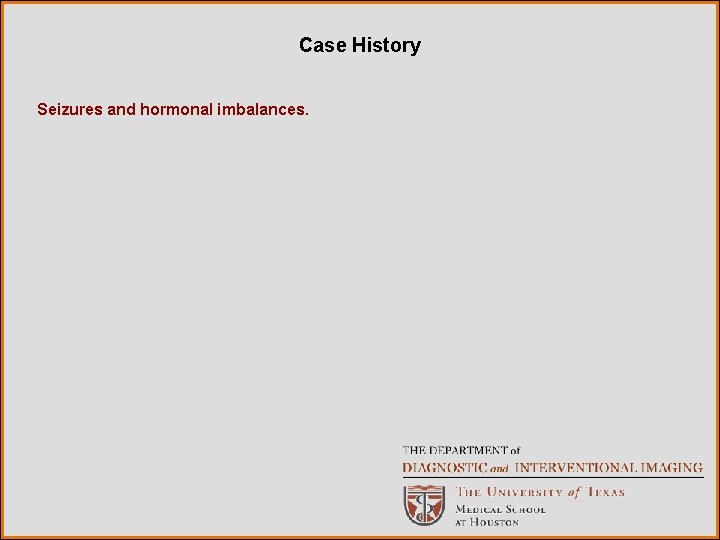 Case History

Seizures and hormonal imbalances.

THE DEPARTMENT of
DIAGNOSTIC and INTERVENTIONAL IMAGING

THE UNIVERSITY of TEXAS
MEDICAL SCHOOL
AT HOUSTON